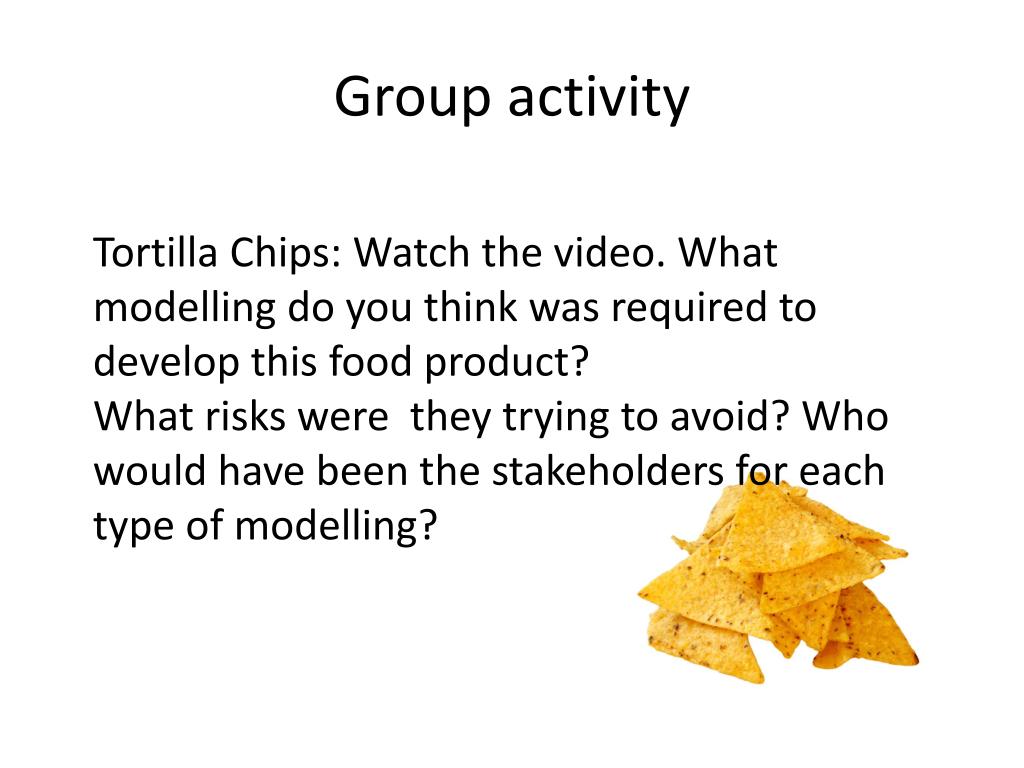 Group activity

Tortilla Chips: Watch the video. What modelling do you think was required to develop this food product?
What risks were they trying to avoid? Who would have been the stakeholders for each type of modelling?